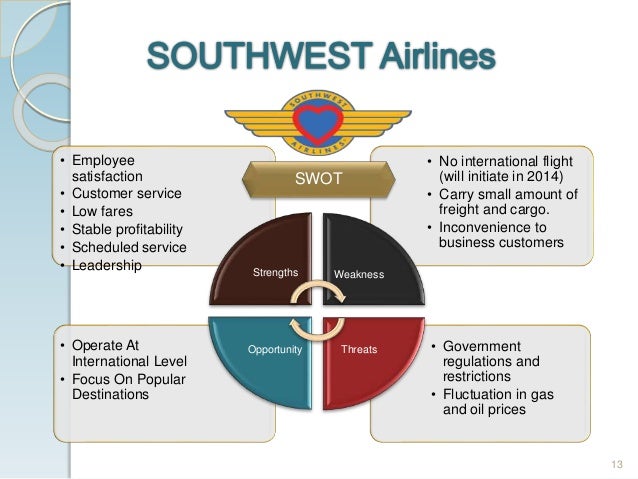 SOUTHWEST Airlines

SOUTHWEST AIRLINES

SWOT

• Employee satisfaction
• Customer service
• Low fares
• Stable profitability
• Scheduled service
• Leadership

• No international flight (will initiate in 2014)
• Carry small amount of freight and cargo.
• Inconvenience to business customers

Strengths

Weakness

Opportunity

Threats

• Operate At International Level
• Focus On Popular Destinations

• Government regulations and restrictions
• Fluctuation in gas and oil prices

13